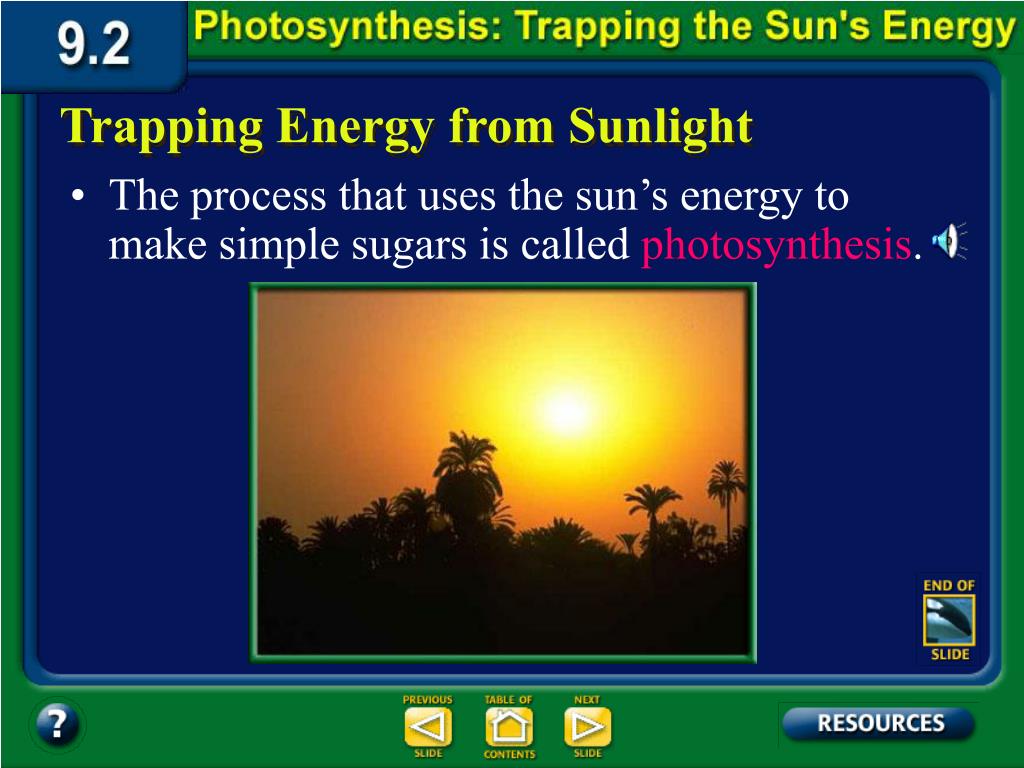 9.2 Photosynthesis: Trapping the Sun's Energy

Trapping Energy from Sunlight

• The process that uses the sun’s energy to make simple sugars is called photosynthesis.

END OF SLIDE

?

PREVIOUS SLIDE

TABLE OF CONTENTS

NEXT SLIDE

RESOURCES